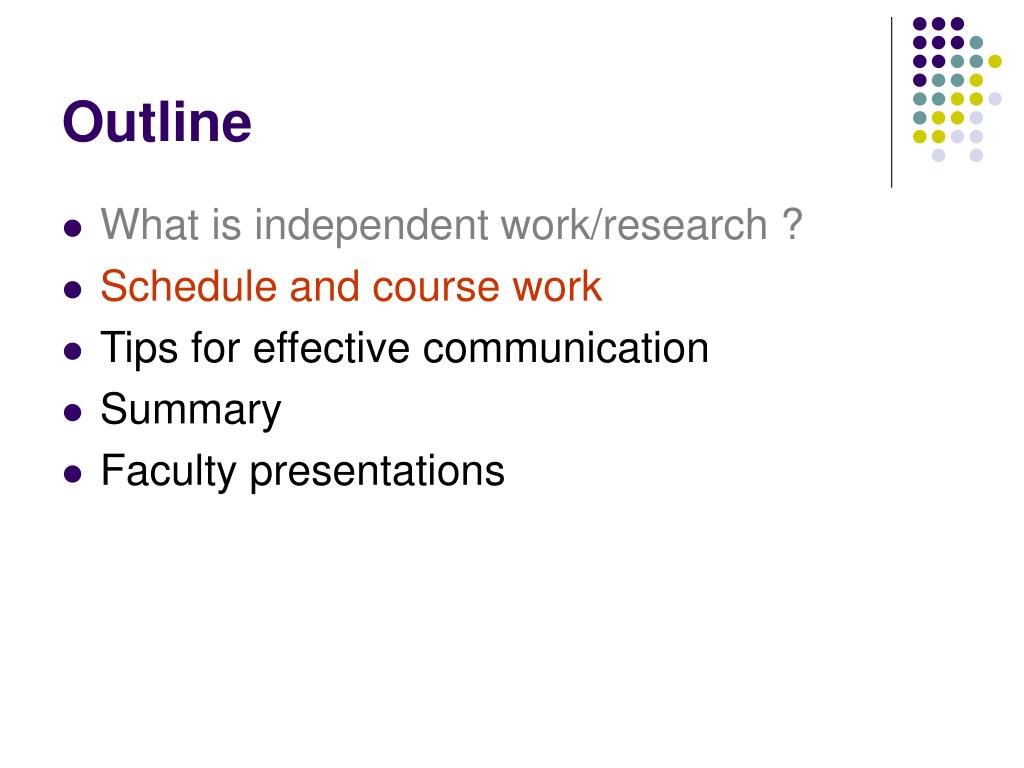 Outline

- What is independent work/research ?
- Schedule and course work
- Tips for effective communication
- Summary
- Faculty presentations